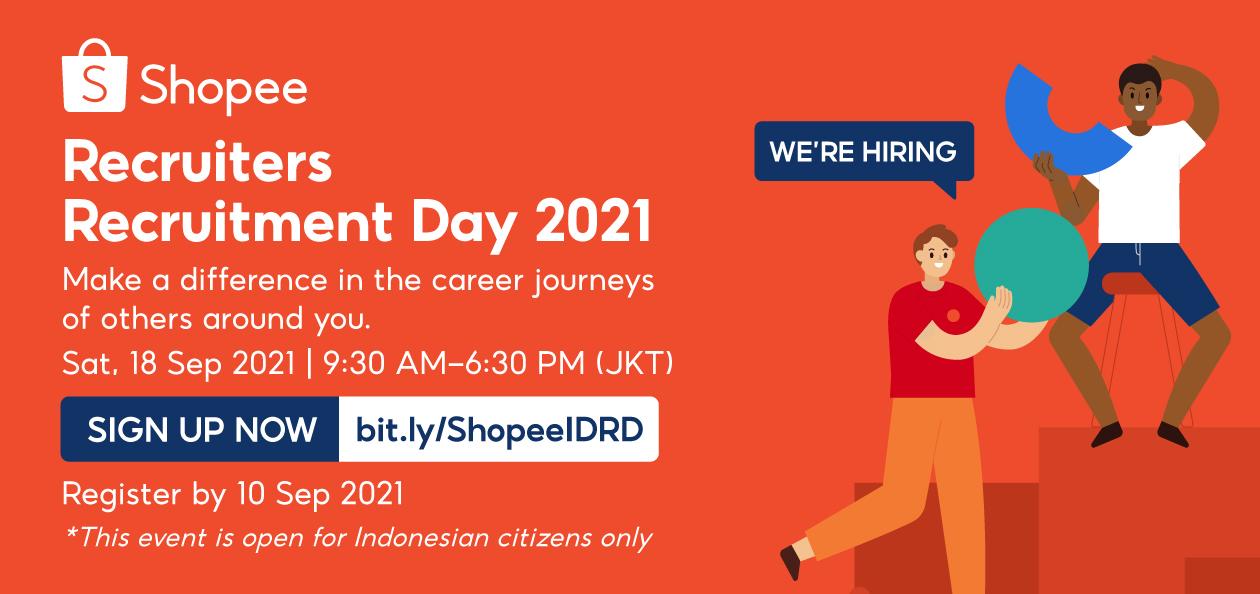 S Shopee

Recruiters Recruitment Day 2021

Make a difference in the career journeys of others around you.

Sat, 18 Sep 2021 | 9:30 AM–6:30 PM (JKT)

SIGN UP NOW bit.ly/ShopeeIDRD

Register by 10 Sep 2021

*This event is open for Indonesian citizens only

WE'RE HIRING